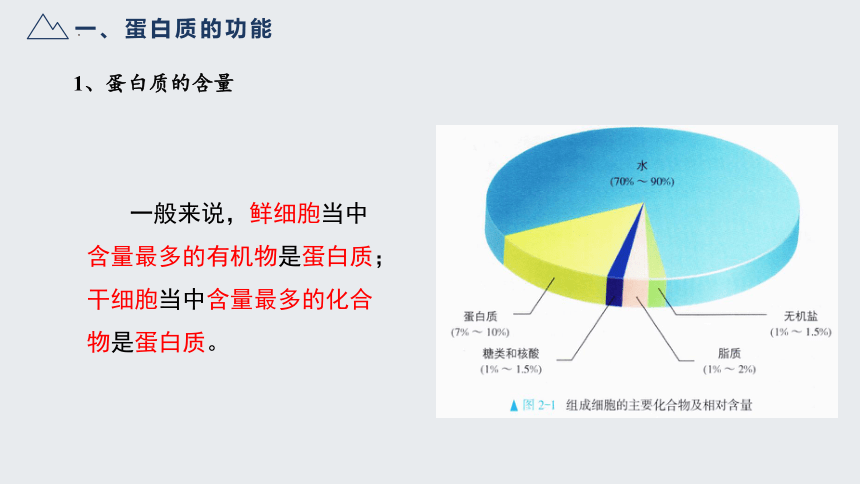 一、蛋白质的功能

1、蛋白质的含量

一般来说，鲜细胞当中含量最多的有机物是蛋白质；干细胞当中含量最多的化合物是蛋白质。

水
(70% ～ 90%)

蛋白质
(7% ～ 10%)

糖类和核酸
(1% ～ 1.5%)

脂质
(1% ～ 2%)

无机盐
(1% ～ 1.5%)

▲图 2-1 组成细胞的主要化合物及相对含量